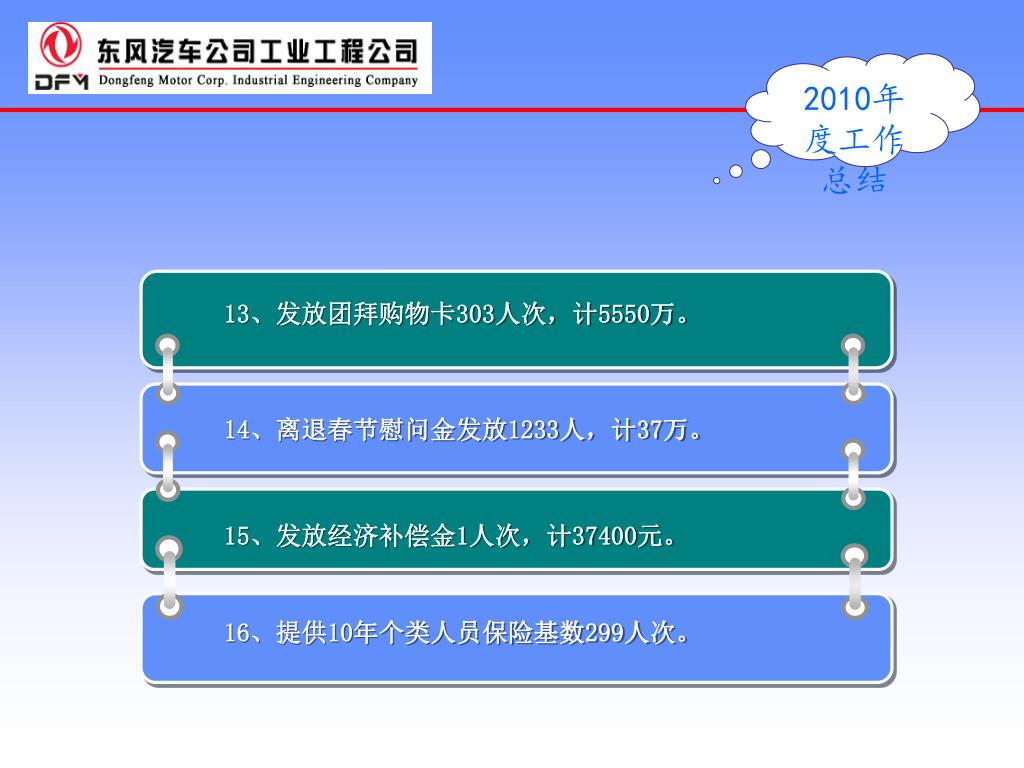 东风汽车公司工业工程公司
DFM Dongfeng Motor Corp. Industrial Engineering Company

2010年度工作总结

13、发放团拜购物卡303人次，计5550万。

14、离退春节慰问金发放1233人，计37万。

15、发放经济补偿金1人次，计37400元。

16、提供10年个类人员保险基数299人次。